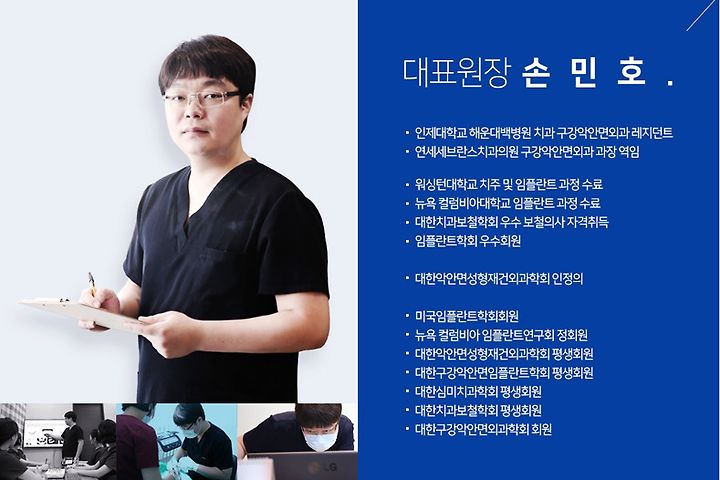 대표원장 손 민 호 .

· 인제대학교 해운대백병원 치과 구강악안면외과 레지던트
· 연세세브란스치과의원 구강악안면외과 과장 역임

· 워싱턴대학교 치주 및 임플란트 과정 수료
· 뉴욕 컬럼비아대학교 임플란트 과정 수료
· 대한치과보철학회 우수 보철의사 자격취득
· 임플란트학회 우수회원

· 대한악안면성형재건외과학회 인정의

· 미국임플란트학회회원
· 뉴욕 컬럼비아 임플란트연구회 정회원
· 대한악안면성형재건외과학회 평생회원
· 대한구강악안면임플란트학회 평생회원
· 대한심미치과학회 평생회원
· 대한치과보철학회 평생회원
· 대한구강악안면외과학회 회원

LG